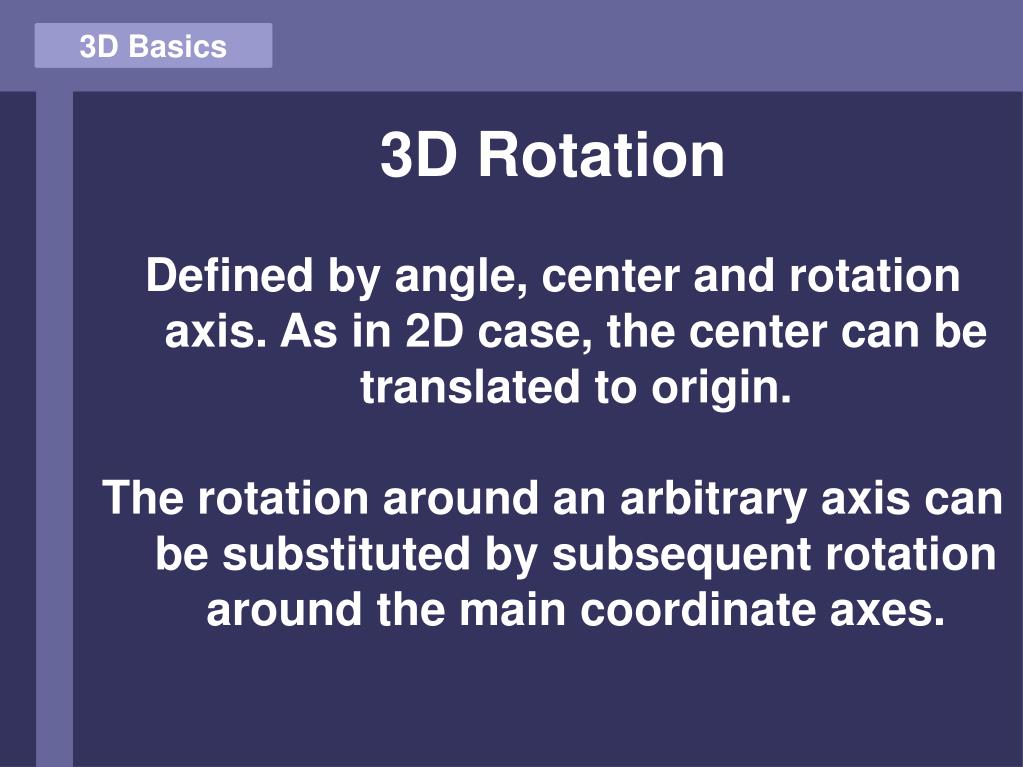 3D Basics

3D Rotation

Defined by angle, center and rotation axis. As in 2D case, the center can be translated to origin.

The rotation around an arbitrary axis can be substituted by subsequent rotation around the main coordinate axes.